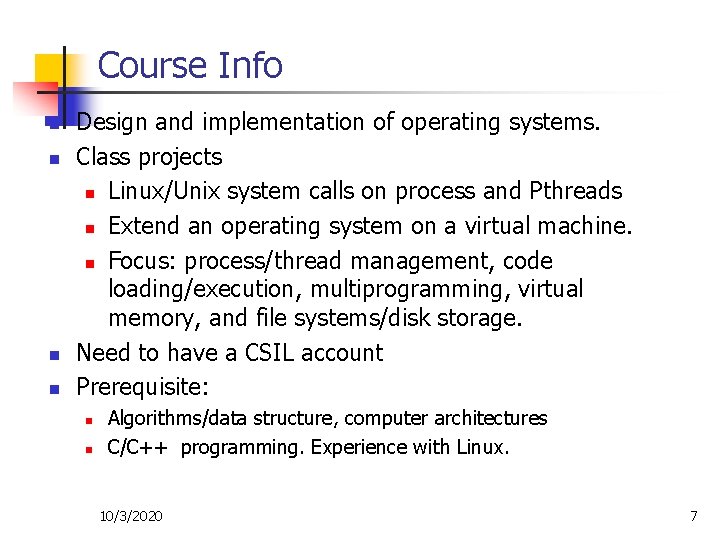 Course Info

- Design and implementation of operating systems.
- Class projects
  - Linux/Unix system calls on process and Pthreads
  - Extend an operating system on a virtual machine.
  - Focus: process/thread management, code loading/execution, multiprogramming, virtual memory, and file systems/disk storage.
- Need to have a CSIL account
- Prerequisite:
  - Algorithms/data structure, computer architectures
  - C/C++ programming. Experience with Linux.

10/3/2020

7